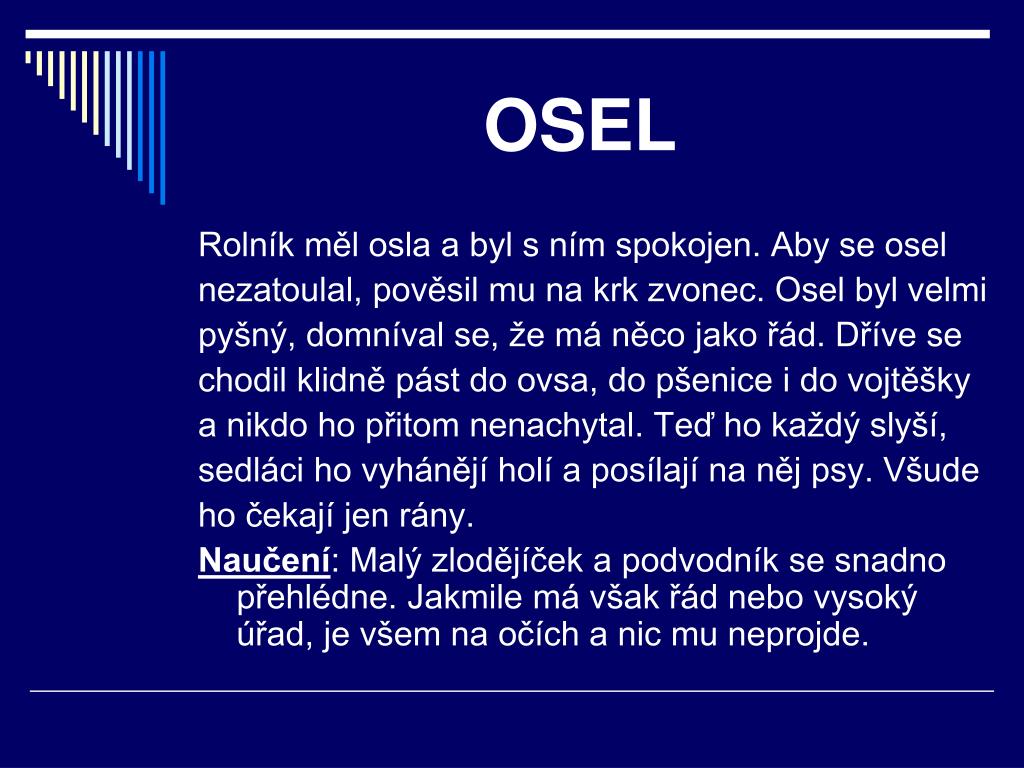 OSEL

Rolník měl osla a byl s ním spokojen. Aby se osel nezatoulal, pověsil mu na krk zvonec. Osel byl velmi pyšný, domníval se, že má něco jako řád. Dříve se chodil klidně pást do ovsa, do pšenice i do vojtěšky a nikdo ho přitom nenachytal. Teď ho každý slyší, sedláci ho vyhánějí holí a posílají na něj psy. Všude ho čekají jen rány.

Naučení: Malý zlodějíček a podvodník se snadno přehlédne. Jakmile má však řád nebo vysoký úřad, je všem na očích a nic mu neprojde.